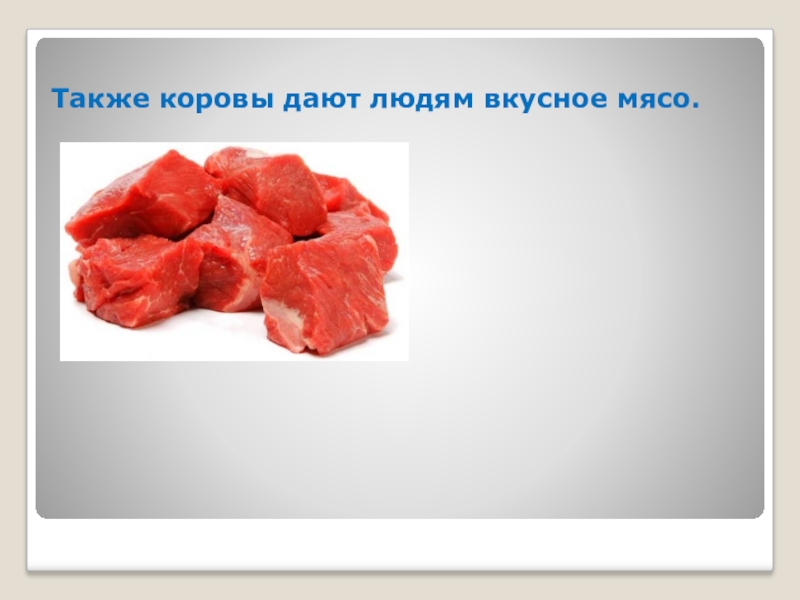 Также коровы дают людям вкусное мясо.